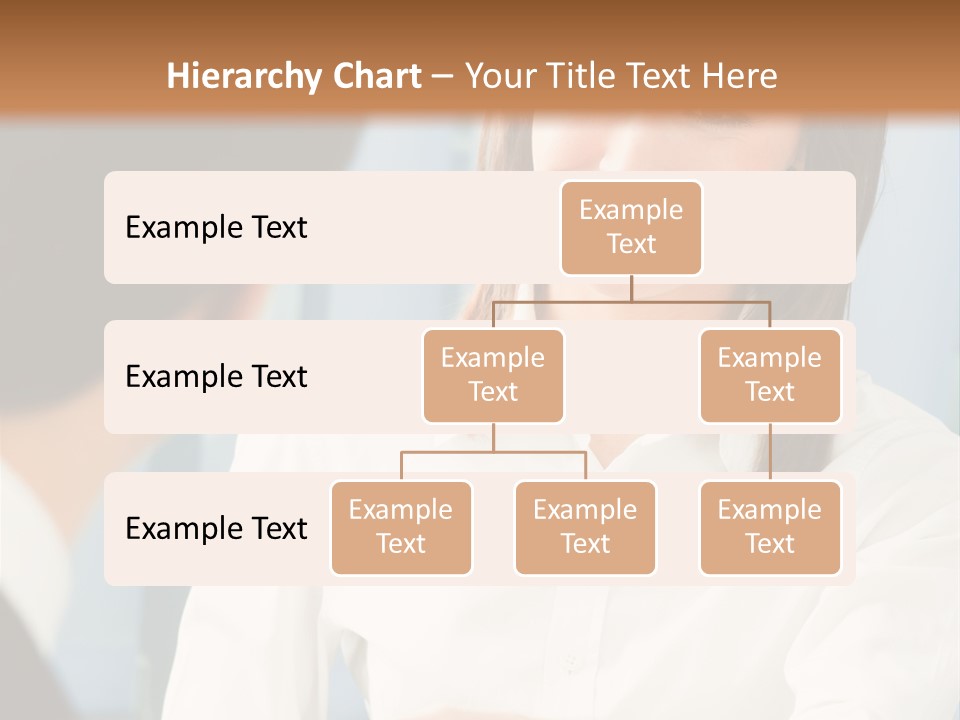 Hierarchy Chart – Your Title Text Here

Example Text

Example Text

Example Text

Example Text

Example Text

Example Text

Example Text

Example Text

Example Text